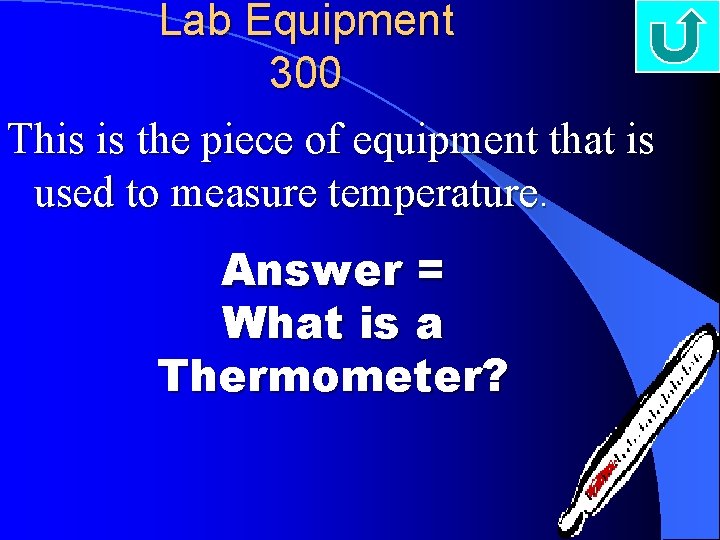 Lab Equipment
300

This is the piece of equipment that is used to measure temperature.

Answer =
What is a
Thermometer?